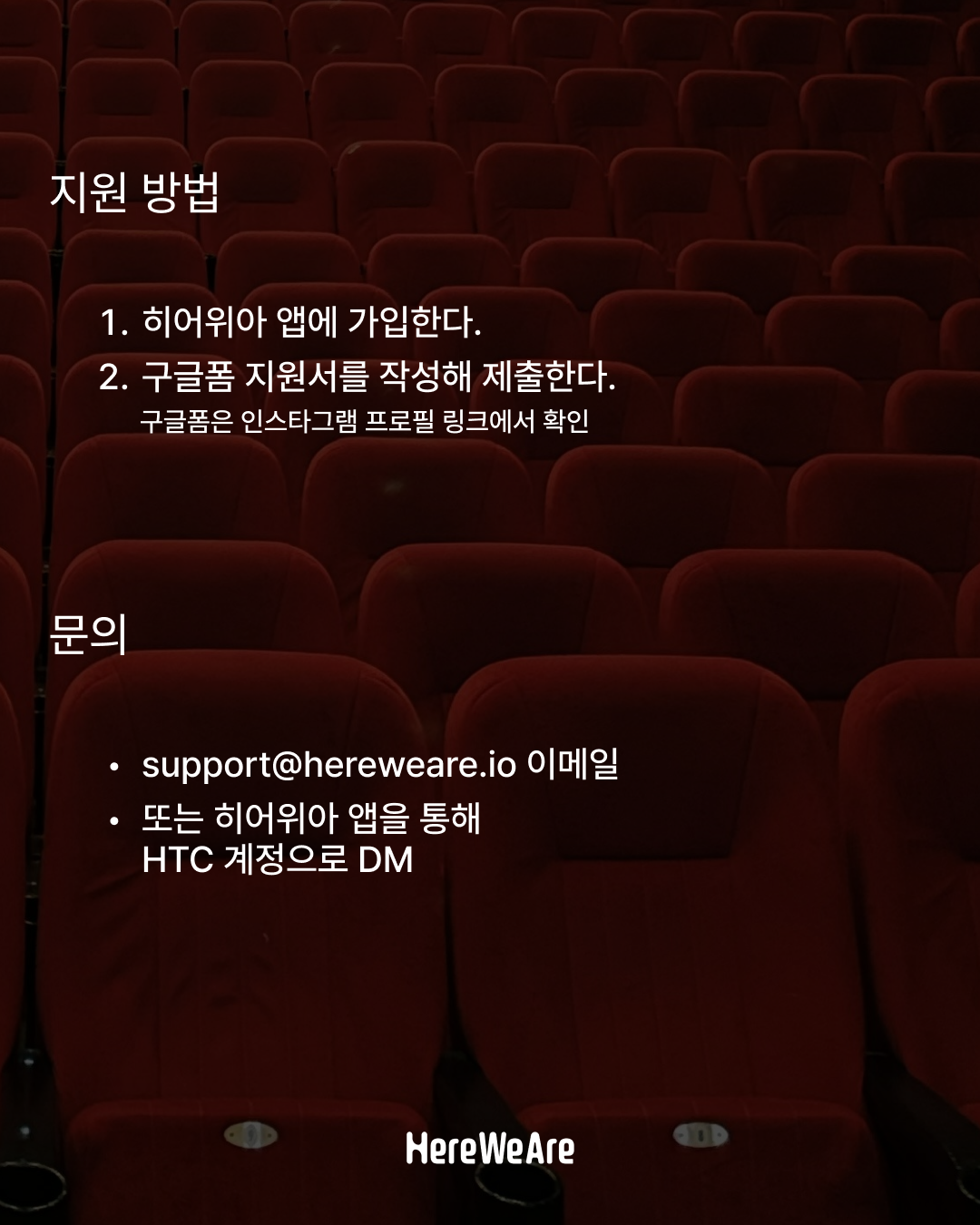 지원 방법

1. 히어위아 앱에 가입한다.
2. 구글폼 지원서를 작성해 제출한다.
구글폼은 인스타그램 프로필 링크에서 확인

문의

• support@hereweare.io 이메일
• 또는 히어위아 앱을 통해
HTC 계정으로 DM

HereWeAre